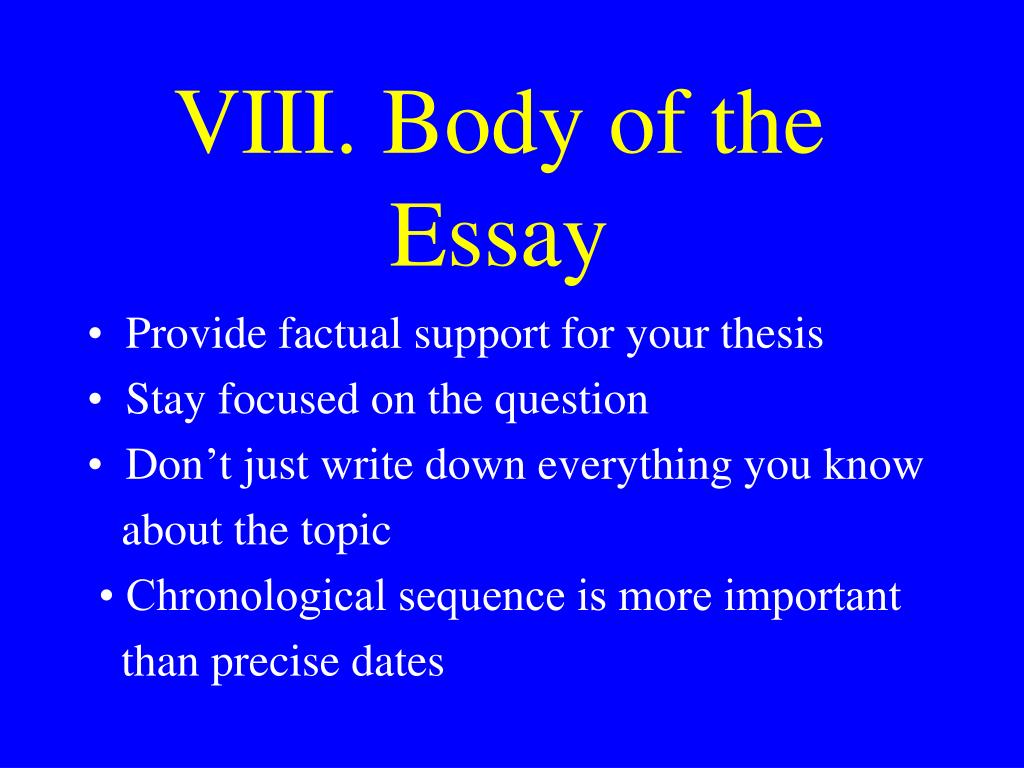 VIII. Body of the Essay

• Provide factual support for your thesis
• Stay focused on the question
• Don’t just write down everything you know about the topic
• Chronological sequence is more important than precise dates